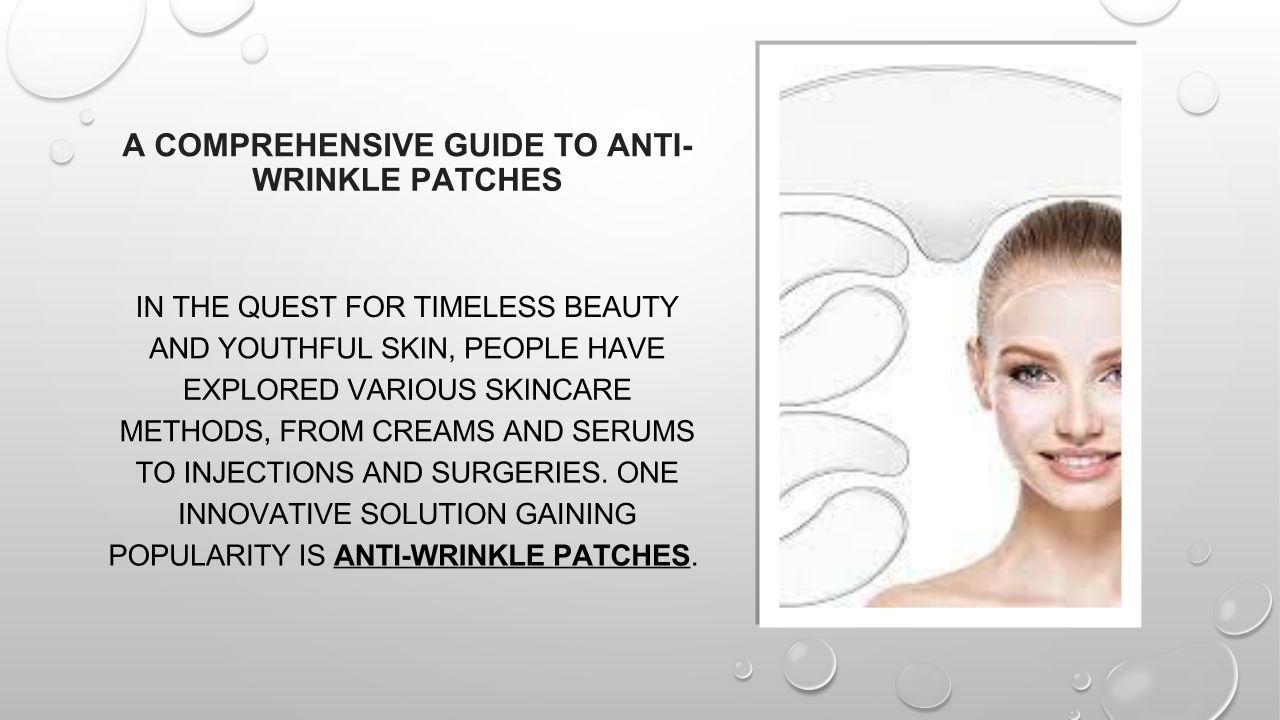 A COMPREHENSIVE GUIDE TO ANTI-WRINKLE PATCHES

IN THE QUEST FOR TIMELESS BEAUTY AND YOUTHFUL SKIN, PEOPLE HAVE EXPLORED VARIOUS SKINCARE METHODS, FROM CREAMS AND SERUMS TO INJECTIONS AND SURGERIES. ONE INNOVATIVE SOLUTION GAINING POPULARITY IS ANTI-WRINKLE PATCHES.